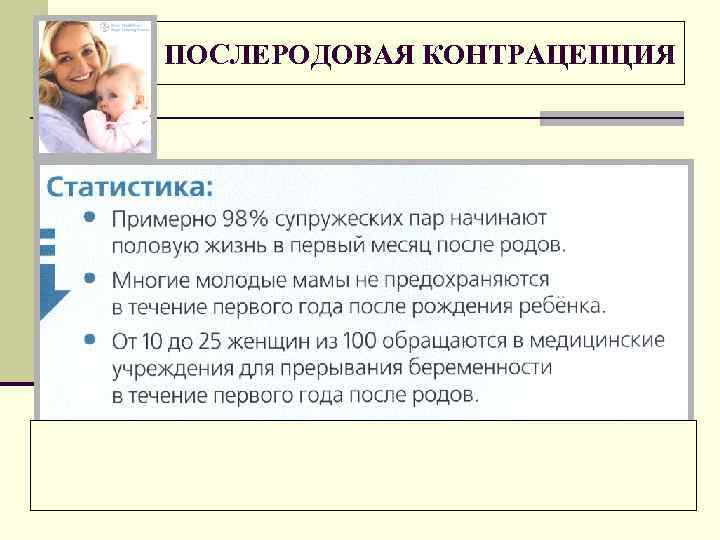 ПОСЛЕРОДОВАЯ КОНТРАЦЕПЦИЯ

Статистика:

• Примерно 98% супружеских пар начинают половую жизнь в первый месяц после родов.

• Многие молодые мамы не предохраняются в течение первого года после рождения ребёнка.

• От 10 до 25 женщин из 100 обращаются в медицинские учреждения для прерывания беременности в течение первого года после родов.